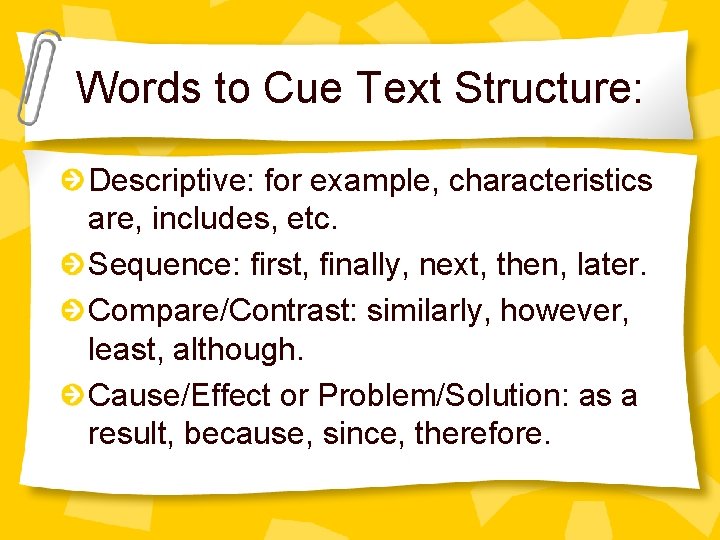 Words to Cue Text Structure:

Descriptive: for example, characteristics are, includes, etc.

Sequence: first, finally, next, then, later.

Compare/Contrast: similarly, however, least, although.

Cause/Effect or Problem/Solution: as a result, because, since, therefore.